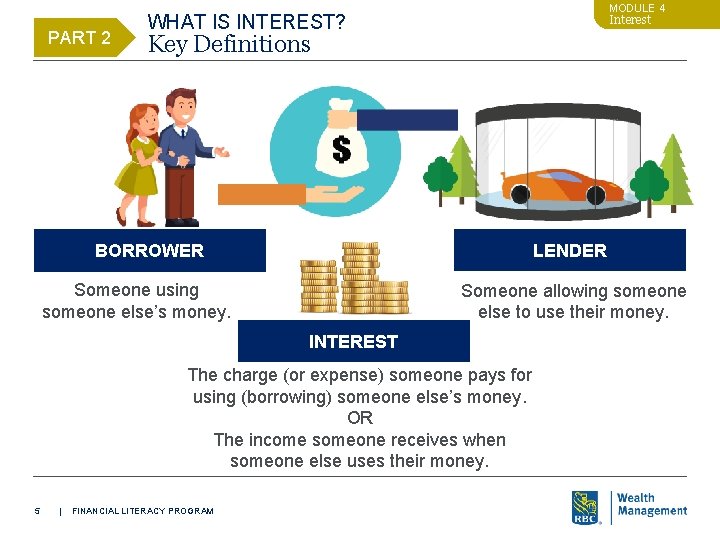 PART 2

WHAT IS INTEREST?
Key Definitions

MODULE 4
Interest

$

BORROWER

Someone using someone else's money.

LENDER

Someone allowing someone else to use their money.

INTEREST

The charge (or expense) someone pays for using (borrowing) someone else's money.
OR
The income someone receives when someone else uses their money.

5 | FINANCIAL LITERACY PROGRAM

RBC Wealth Management